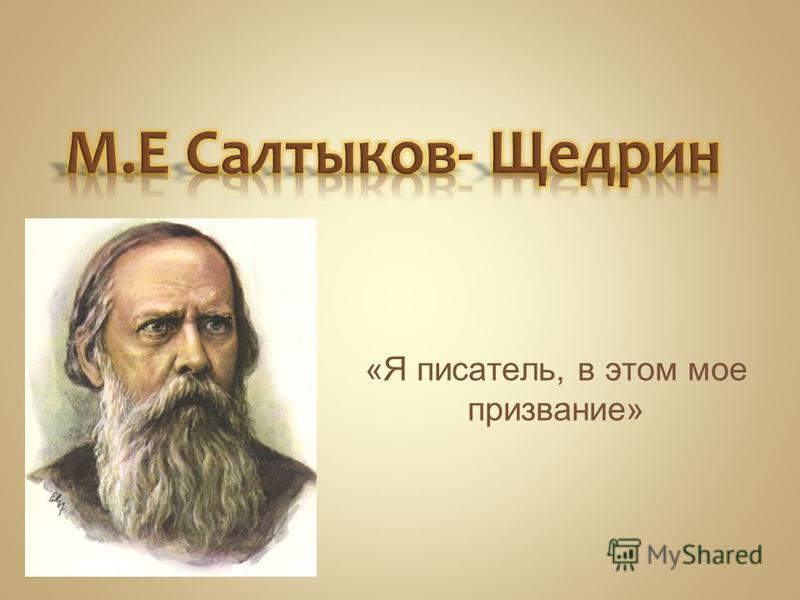 М.Е Салтыков- Щедрин

«Я писатель, в этом мое призвание»

MyShared